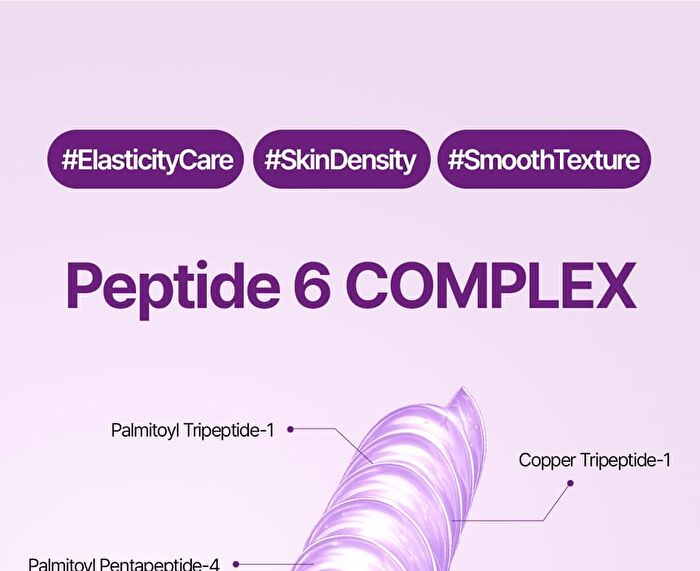 #ElasticityCare #SkinDensity #SmoothTexture

Peptide 6 COMPLEX

Palmitoyl Tripeptide-1

Copper Tripeptide-1

Palmitoyl Pentapeptide-4